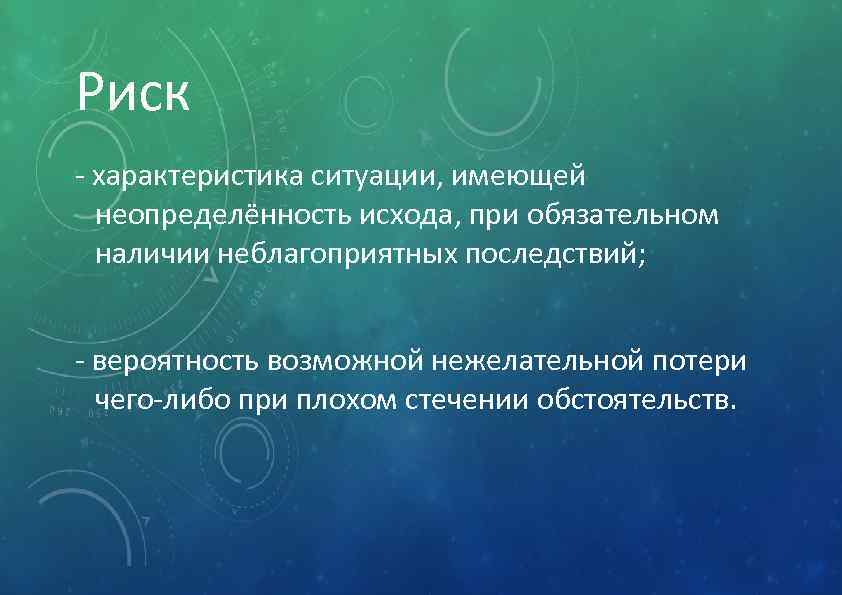 Риск

- характеристика ситуации, имеющей неопределённость исхода, при обязательном наличии неблагоприятных последствий;

- вероятность возможной нежелательной потери чего-либо при плохом стечении обстоятельств.